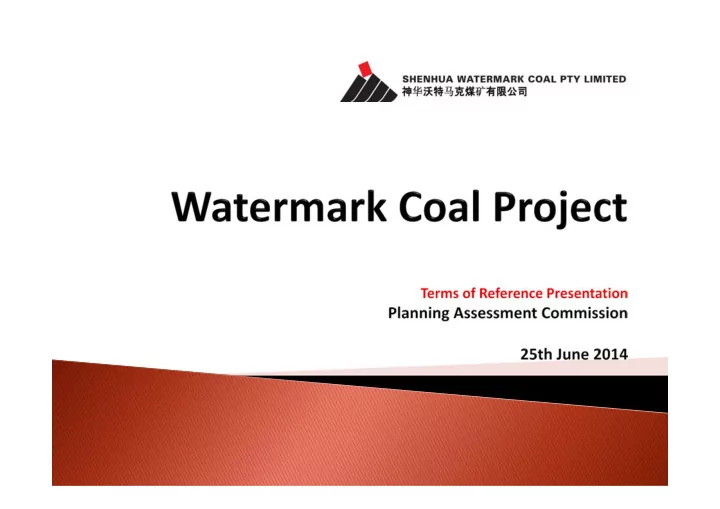 SHENHUA WATERMARK COAL PTY LIMITED
神华沃特马克煤矿有限公司

Watermark Coal Project

Terms of Reference Presentation
Planning Assessment Commission

25th June 2014